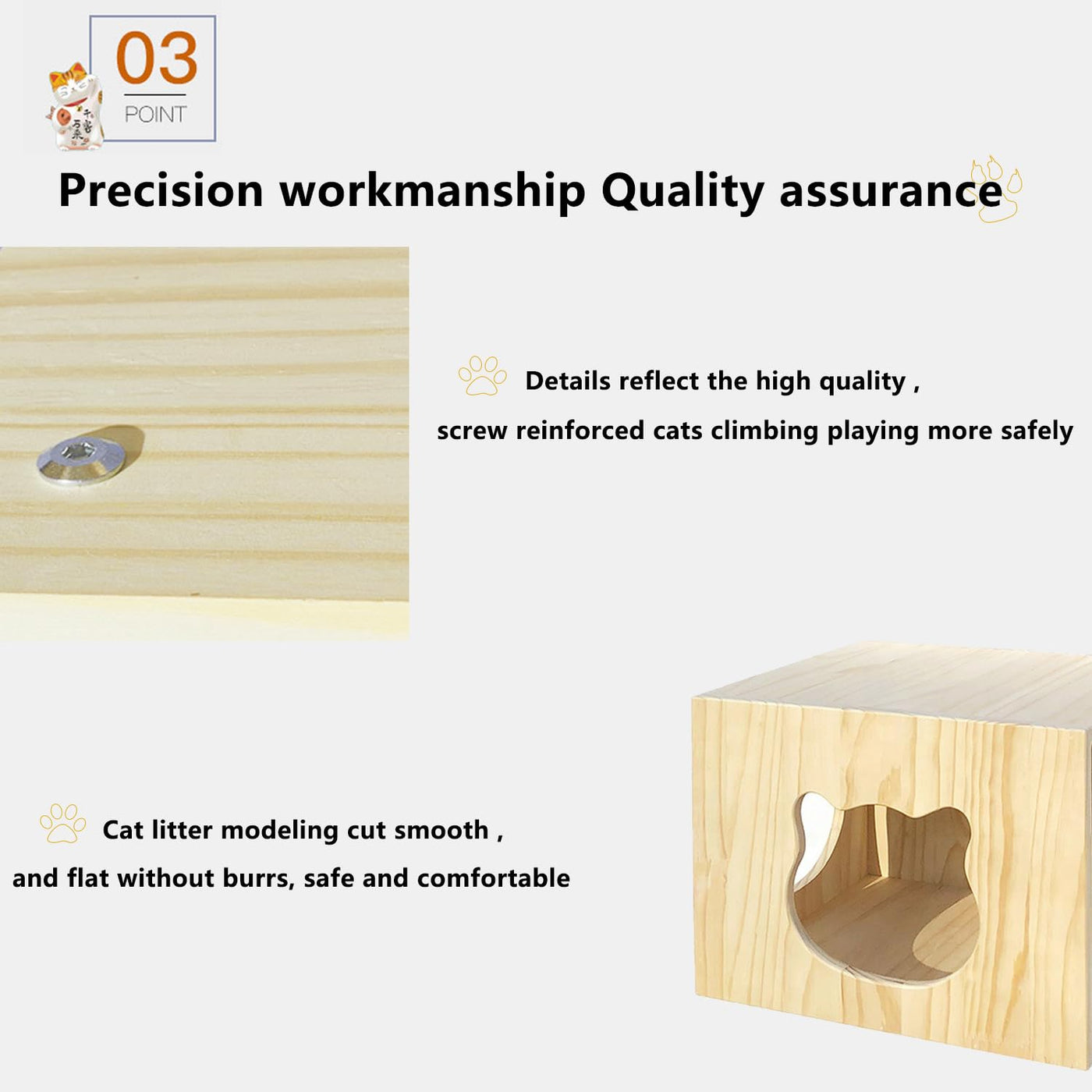 03
POINT

Precision workmanship Quality assurance

Details reflect the high quality ,
screw reinforced cats climbing playing more safely

Cat litter modeling cut smooth ,
and flat without burrs, safe and comfortable